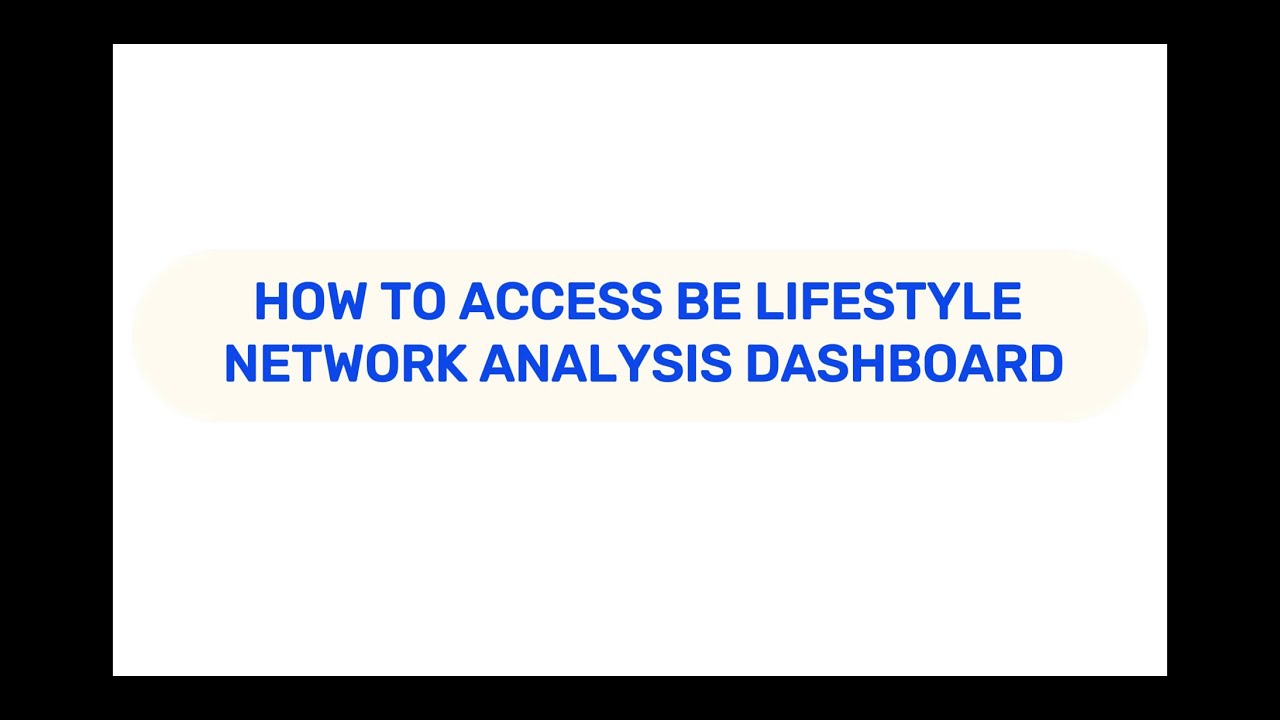 HOW TO ACCESS BE LIFESTYLE NETWORK ANALYSIS DASHBOARD